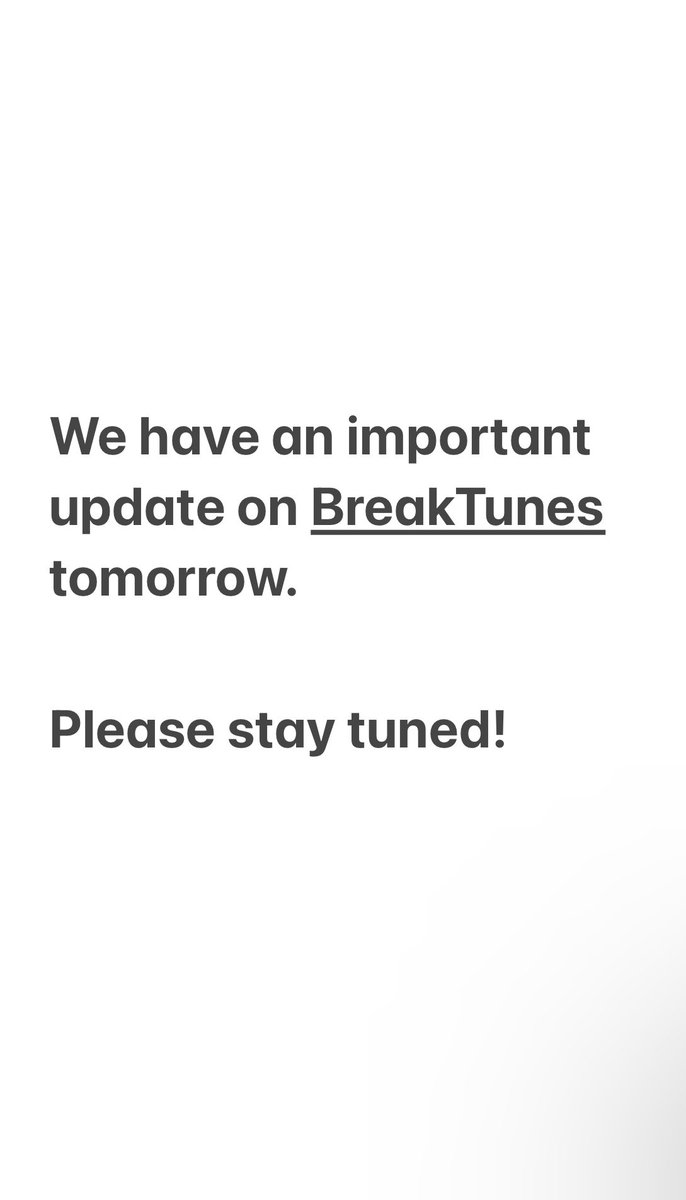 We have an important update on BreakTunes tomorrow.

Please stay tuned!